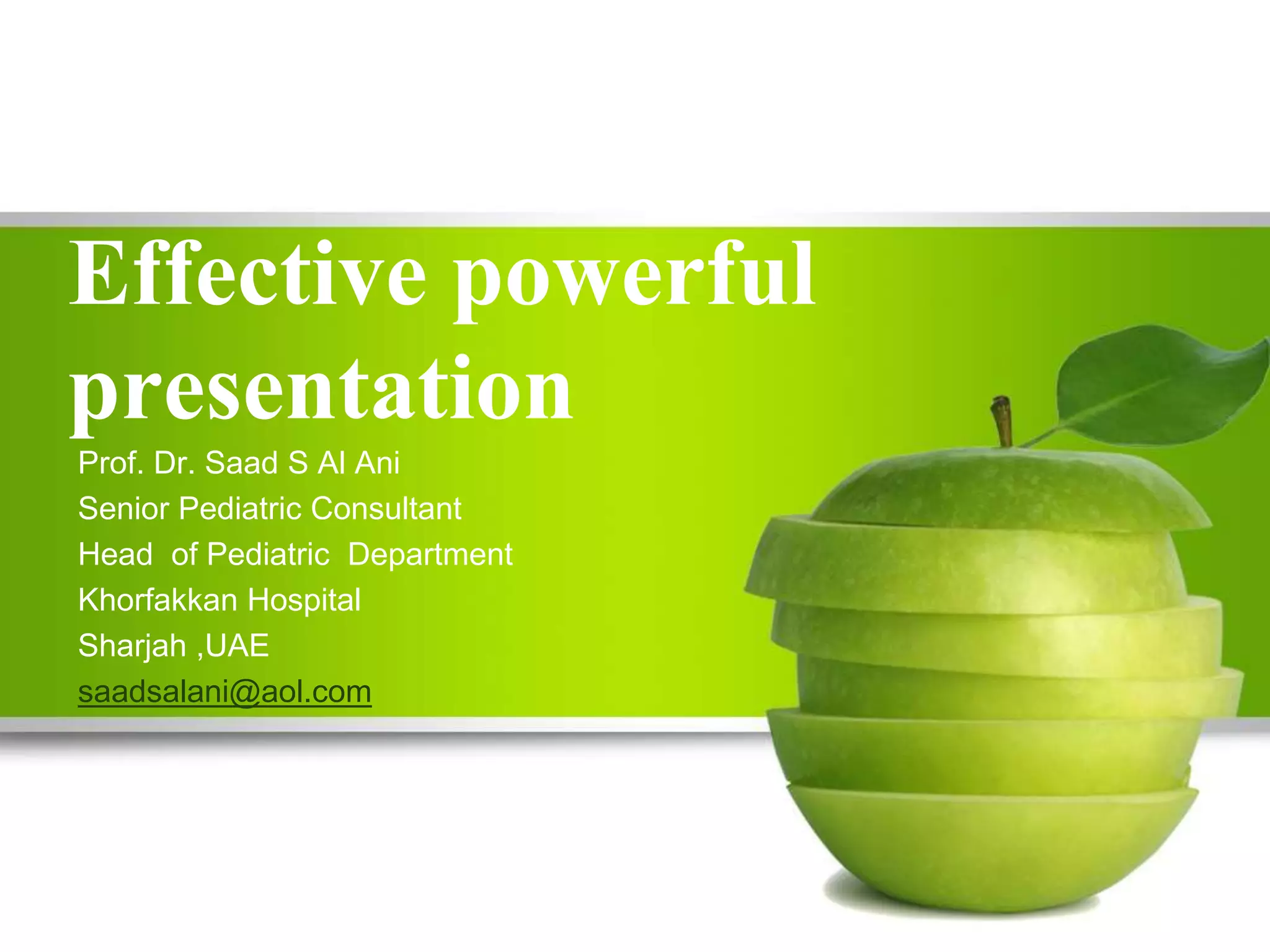 Effective powerful presentation

Prof. Dr. Saad S Al Ani
Senior Pediatric Consultant
Head of Pediatric Department
Khorfakkan Hospital
Sharjah ,UAE
saadsalani@aol.com